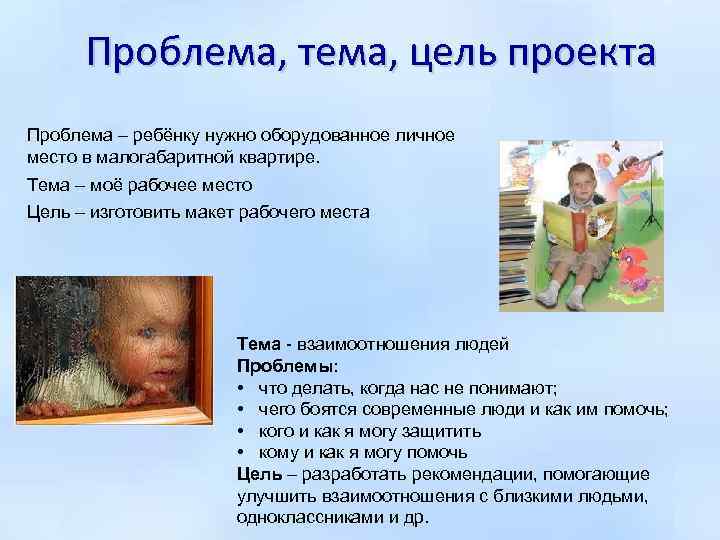 Проблема, тема, цель проекта

Проблема – ребёнку нужно оборудованное личное место в малогабаритной квартире.

Тема – моё рабочее место

Цель – изготовить макет рабочего места

Тема - взаимоотношения людей
Проблемы:
• что делать, когда нас не понимают;
• чего боятся современные люди и как им помочь;
• кого и как я могу защитить
• кому и как я могу помочь
Цель – разработать рекомендации, помогающие улучшить взаимоотношения с близкими людьми, одноклассниками и др.